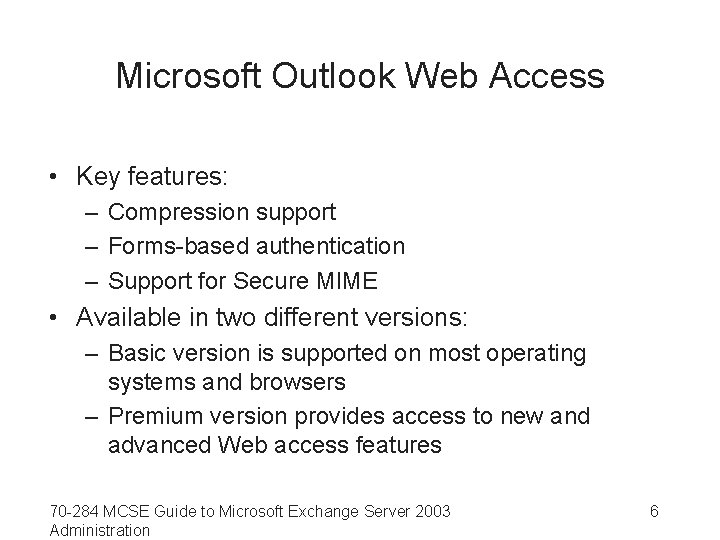 Microsoft Outlook Web Access

• Key features:
  – Compression support
  – Forms-based authentication
  – Support for Secure MIME
• Available in two different versions:
  – Basic version is supported on most operating systems and browsers
  – Premium version provides access to new and advanced Web access features

70-284 MCSE Guide to Microsoft Exchange Server 2003 Administration

6